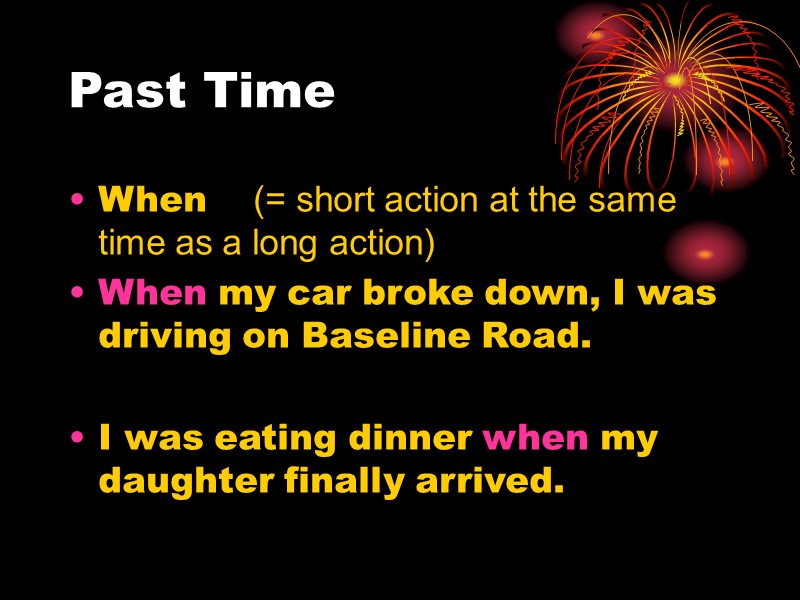 Past Time

• When (= short action at the same time as a long action)
• When my car broke down, I was driving on Baseline Road.

• I was eating dinner when my daughter finally arrived.